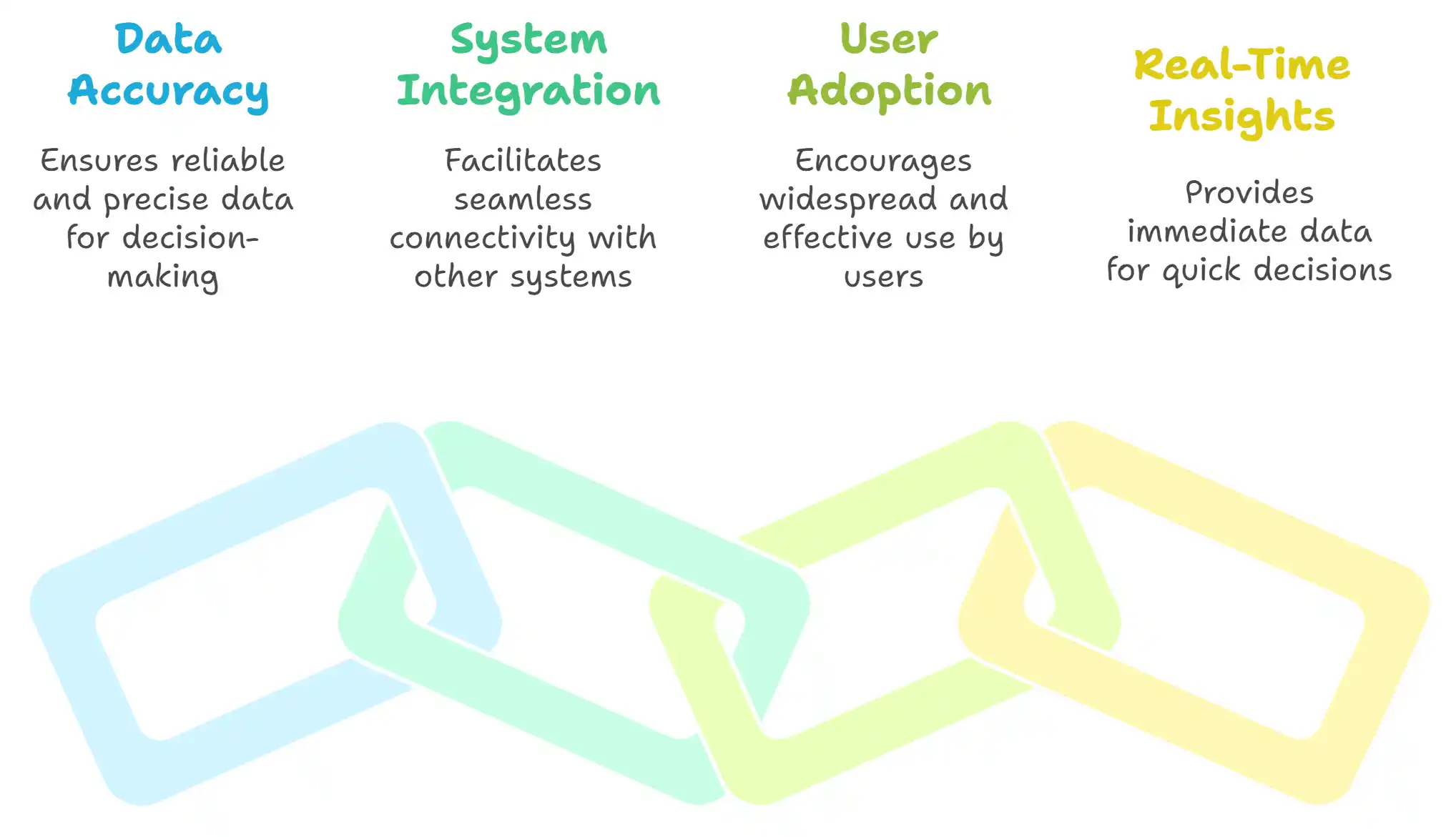 Data Accuracy

Ensures reliable and precise data for decision-making

System Integration

Facilitates seamless connectivity with other systems

User Adoption

Encourages widespread and effective use by users

Real-Time Insights

Provides immediate data for quick decisions